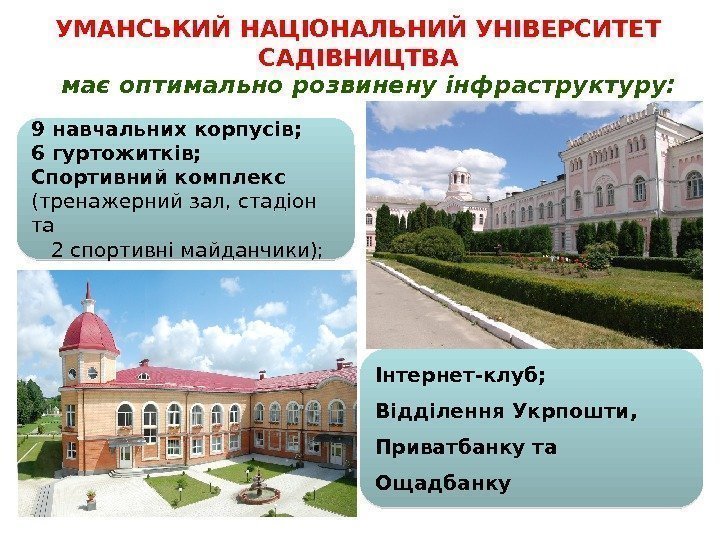 УМАНСЬКИЙ НАЦІОНАЛЬНИЙ УНІВЕРСИТЕТ САДІВНИЦТВА
має оптимально розвинену інфраструктуру:

9 навчальних корпусів;
6 гуртожитків;
Спортивний комплекс (тренажерний зал, стадіон та
2 спортивні майданчики);

Інтернет-клуб;
Відділення Укрпошти, Приватбанку та Ощадбанку